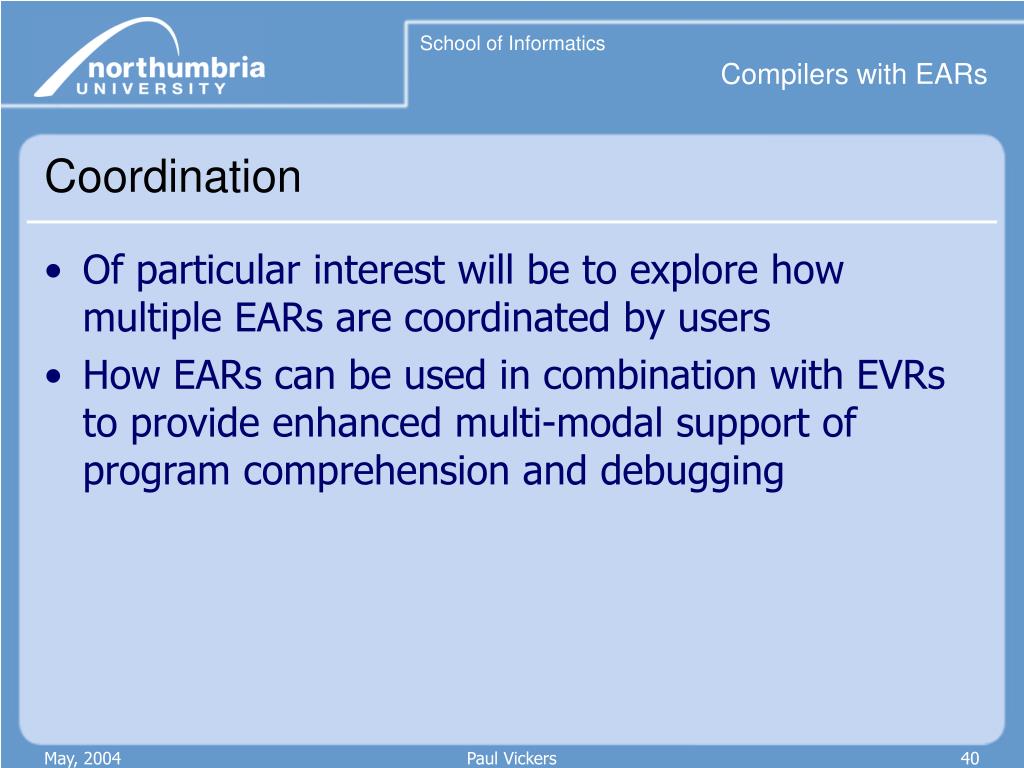 northumbria
UNIVERSITY

School of Informatics

Compilers with EARs

Coordination

• Of particular interest will be to explore how multiple EARs are coordinated by users
• How EARs can be used in combination with EVRs to provide enhanced multi-modal support of program comprehension and debugging

May, 2004

Paul Vickers

40